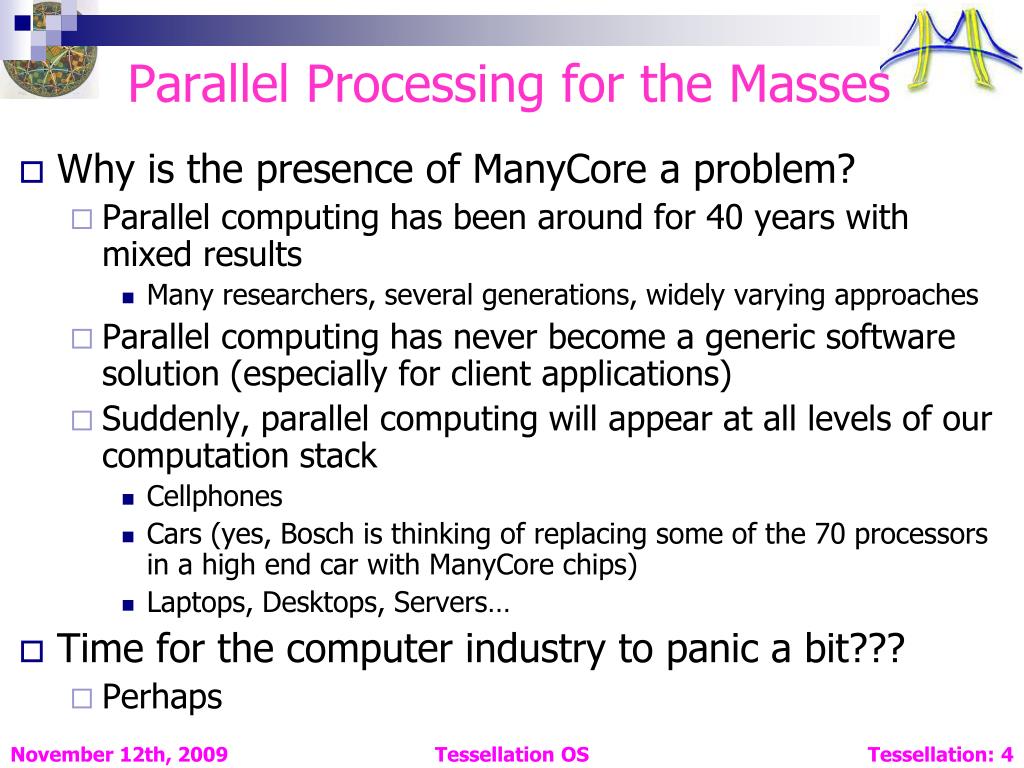 Parallel Processing for the Masses

Why is the presence of ManyCore a problem?

Parallel computing has been around for 40 years with mixed results

Many researchers, several generations, widely varying approaches

Parallel computing has never become a generic software solution (especially for client applications)

Suddenly, parallel computing will appear at all levels of our computation stack

Cellphones

Cars (yes, Bosch is thinking of replacing some of the 70 processors in a high end car with ManyCore chips)

Laptops, Desktops, Servers…

Time for the computer industry to panic a bit???

Perhaps

November 12th, 2009
Tessellation OS
Tessellation: 4